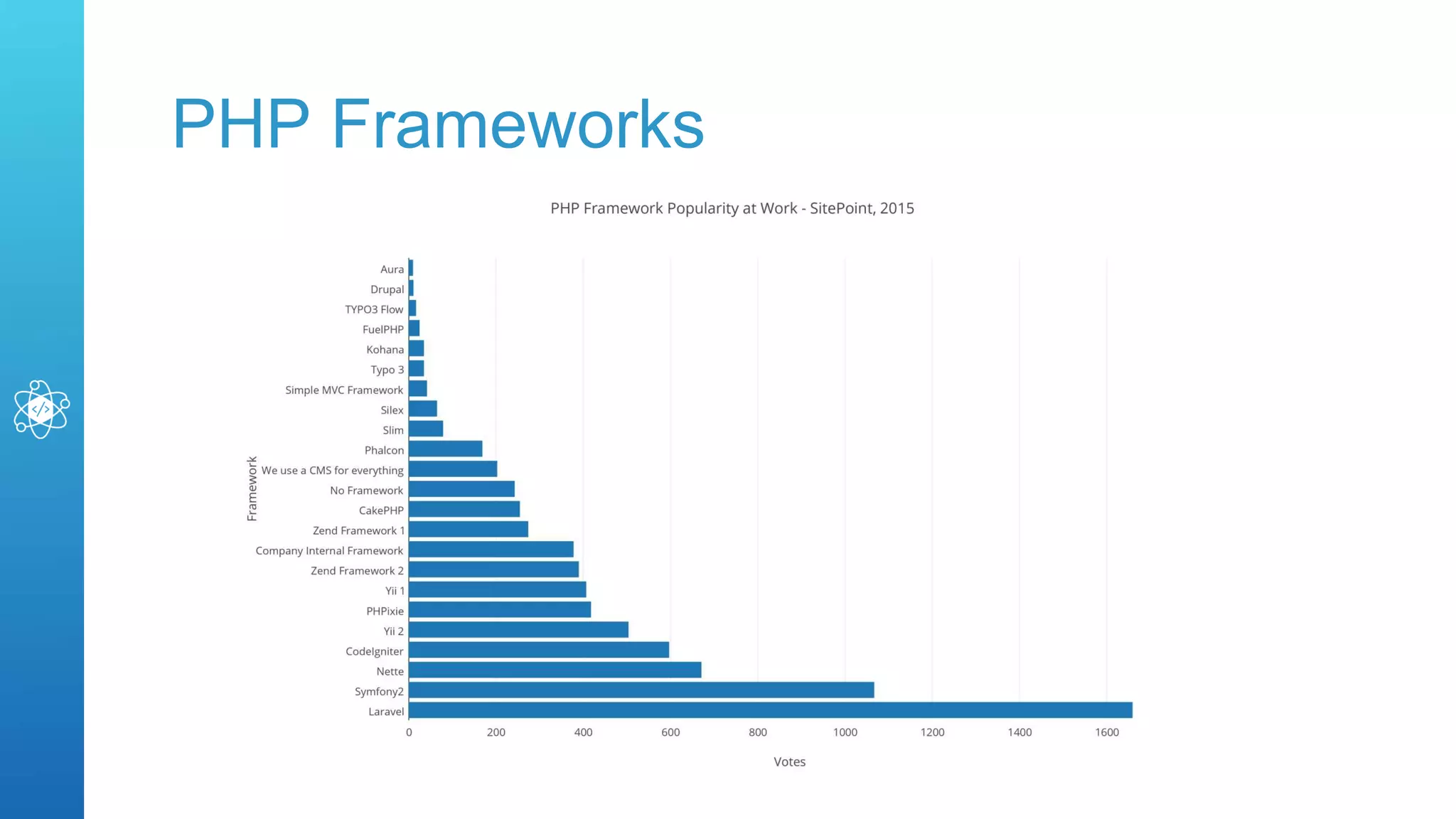 PHP Frameworks

PHP Framework Popularity at Work - SitePoint, 2015

Framework

Aura
Drupal
TYPO3 Flow
FuelPHP
Kohana
Typo 3
Simple MVC Framework
Silex
Slim
Phalcon
We use a CMS for everything
No Framework
CakePHP
Zend Framework 1
Company Internal Framework
Zend Framework 2
Yii 1
PHPixie
Yii 2
CodeIgniter
Nette
Symfony2
Laravel

0 200 400 600 800 1000 1200 1400 1600

Votes